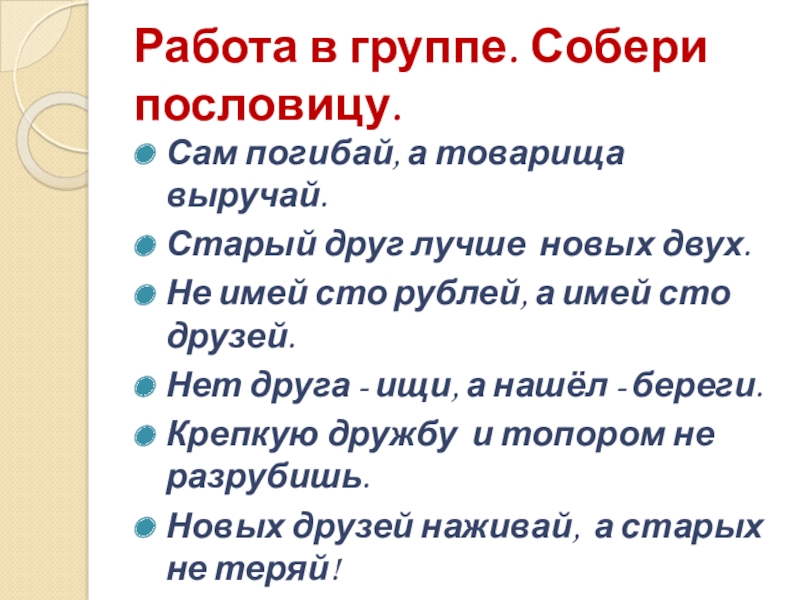 Работа в группе. Собери пословицу.

Сам погибай, а товарища выручай.

Старый друг лучше новых двух.

Не имей сто рублей, а имей сто друзей.

Нет друга - ищи, а нашёл - береги.

Крепкую дружбу и топором не разрубишь.

Новых друзей наживай, а старых не теряй!